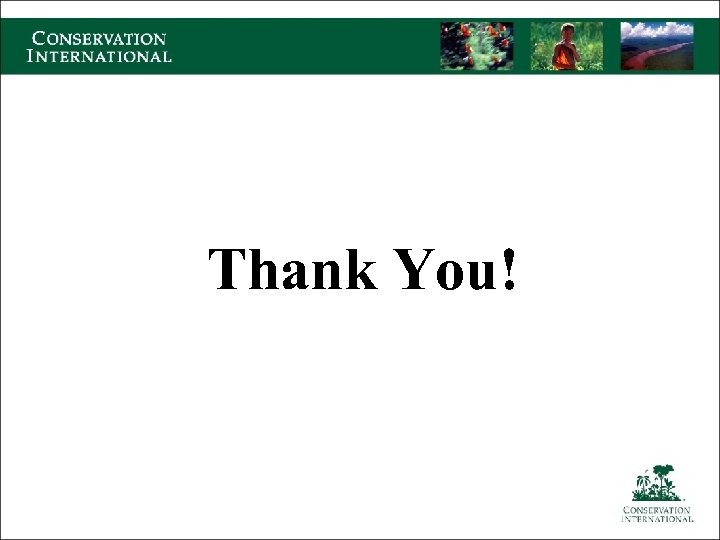 CONSERVATION
INTERNATIONAL

Thank You!

CONSERVATION
INTERNATIONAL